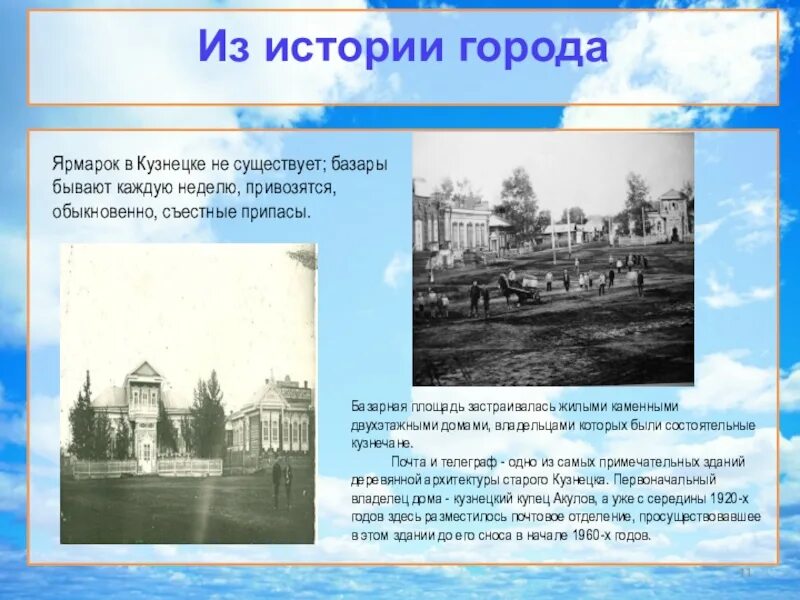 Из истории города

Ярмарок в Кузнецке не существует; базары бывают каждую неделю, привозятся, обыкновенно, съестные припасы.

Базарная площадь застраивалась жилыми каменными двухэтажными домами, владельцами которых были состоятельные кузнечане.

Почта и телеграф - одно из самых примечательных зданий деревянной архитектуры старого Кузнецка. Первоначальный владелец дома - кузнецкий купец Акулов, а уже с середины 1920-х годов здесь разместилось почтовое отделение, просуществовавшее в этом здании до его сноса в начале 1960-х годов.

11